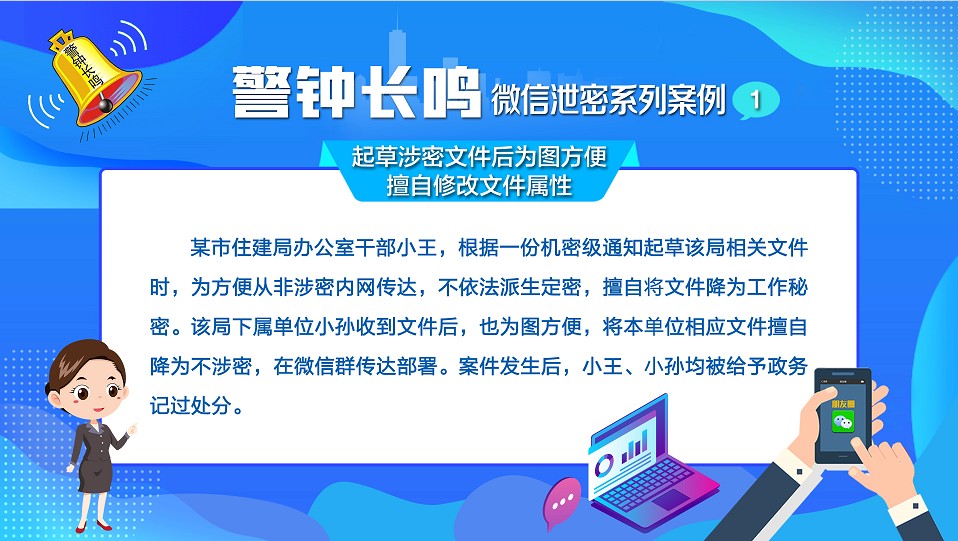 警钟长鸣

警钟长鸣 微信泄密系列案例 1

起草涉密文件后为图方便
擅自修改文件属性

某市住建局办公室干部小王，根据一份机密级通知起草该局相关文件时，为方便从非涉密内网传达，不依法派生定密，擅自将文件降为工作秘密。该局下属单位小孙收到文件后，也为图方便，将本单位相应文件擅自降为不涉密，在微信群传达部署。案件发生后，小王、小孙均被给予政务记过处分。

朋友圈